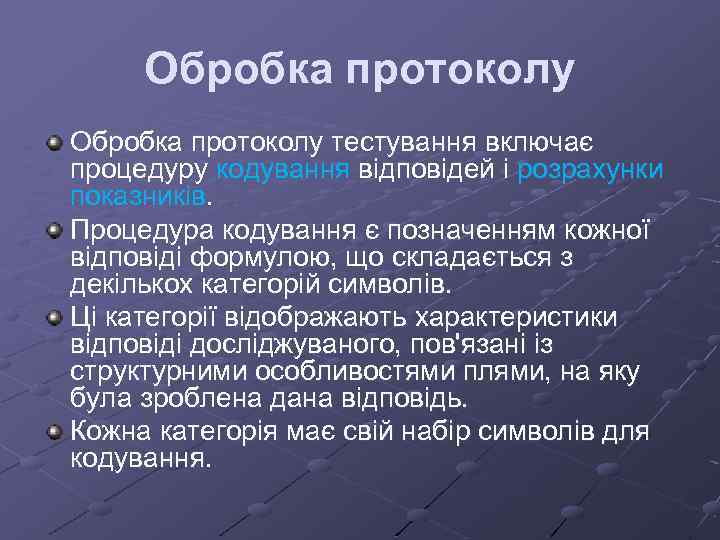 Обробка протоколу

Обробка протоколу тестування включає процедуру кодування відповідей і розрахунки показників.

Процедура кодування є позначенням кожної відповіді формулою, що складається з декількох категорій символів.

Ці категорії відображають характеристики відповіді досліджуваного, пов'язані із структурними особливостями плями, на яку була зроблена дана відповідь.

Кожна категорія має свій набір символів для кодування.